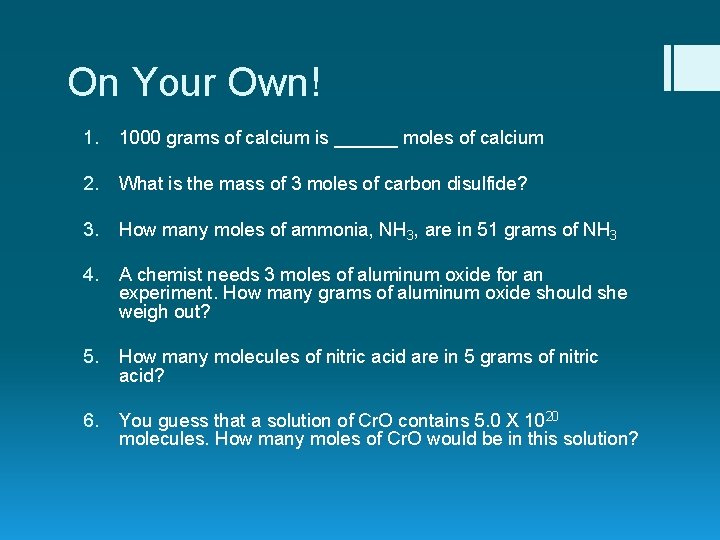 On Your Own!

1. 1000 grams of calcium is ______ moles of calcium

2. What is the mass of 3 moles of carbon disulfide?

3. How many moles of ammonia, $NH_3$, are in 51 grams of $NH_3$

4. A chemist needs 3 moles of aluminum oxide for an experiment. How many grams of aluminum oxide should she weigh out?

5. How many molecules of nitric acid are in 5 grams of nitric acid?

6. You guess that a solution of CrO contains 5.0 X $10^{20}$ molecules. How many moles of CrO would be in this solution?